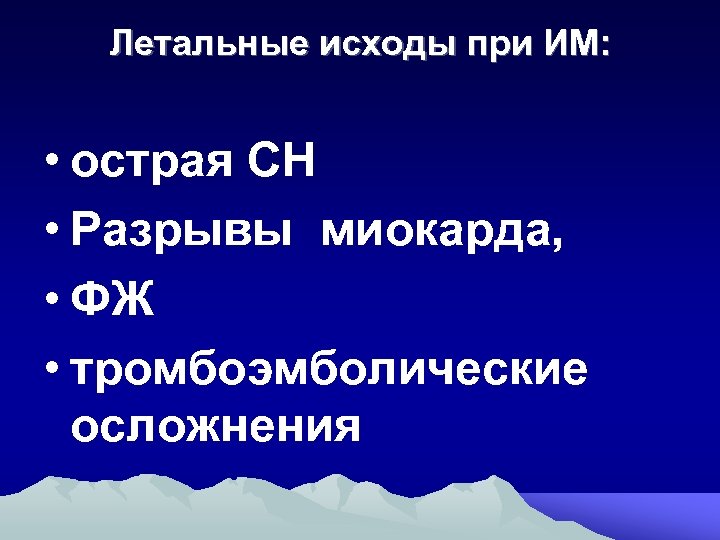 Летальные исходы при ИМ:

• острая СН
• Разрывы миокарда,
• ФЖ
• тромбоэмболические осложнения